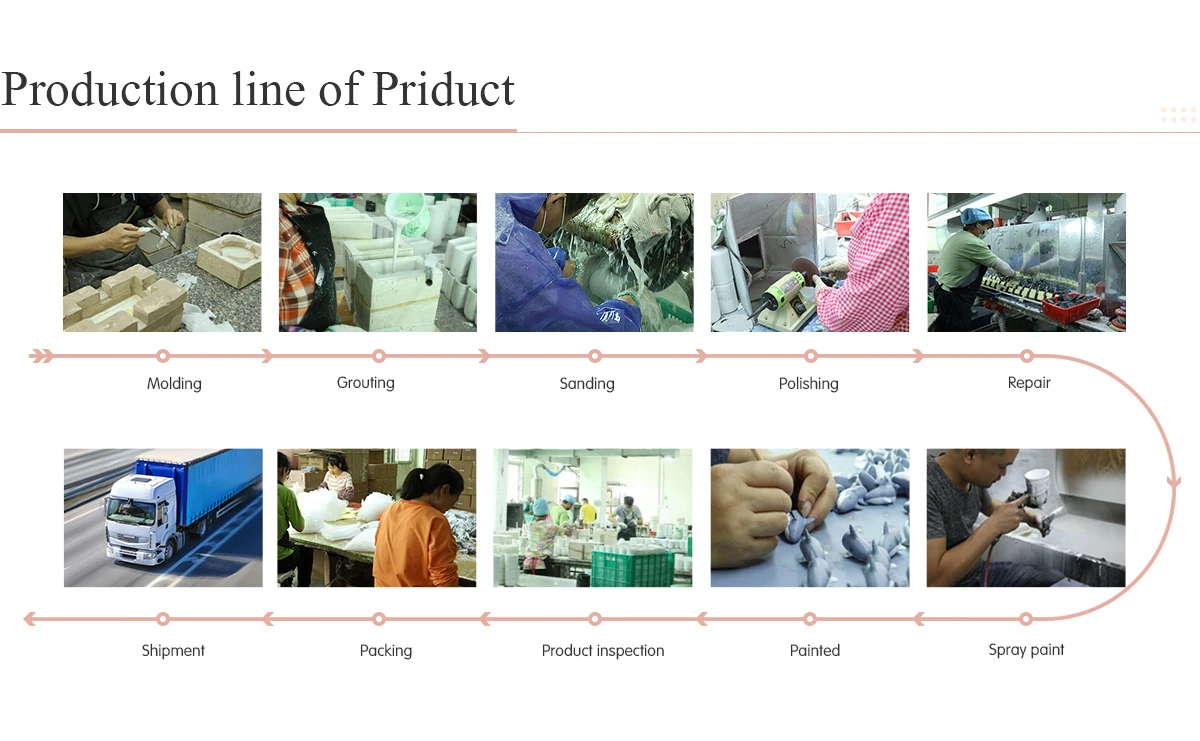 Production line of Priduct

Molding

Grouting

Sanding

Polishing

Repair

Shipment

Packing

Product inspection

Painted

Spray paint